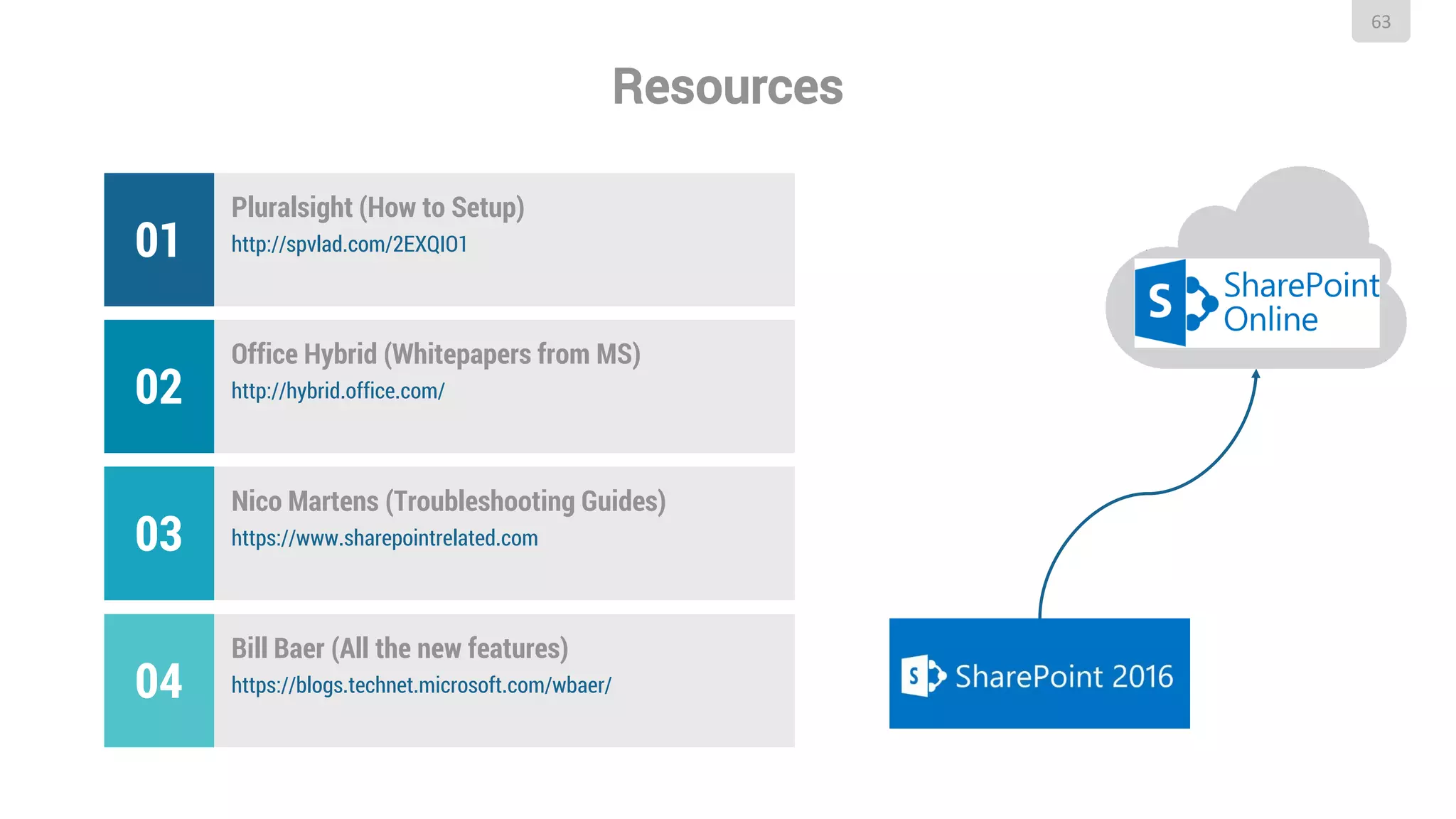 63

Resources

01
Pluralsight (How to Setup)
http://spvlad.com/2EXQIO1

02
Office Hybrid (Whitepapers from MS)
http://hybrid.office.com/

03
Nico Martens (Troubleshooting Guides)
https://www.sharepointrelated.com

04
Bill Baer (All the new features)
https://blogs.technet.microsoft.com/wbaer/

S SharePoint Online

S SharePoint 2016